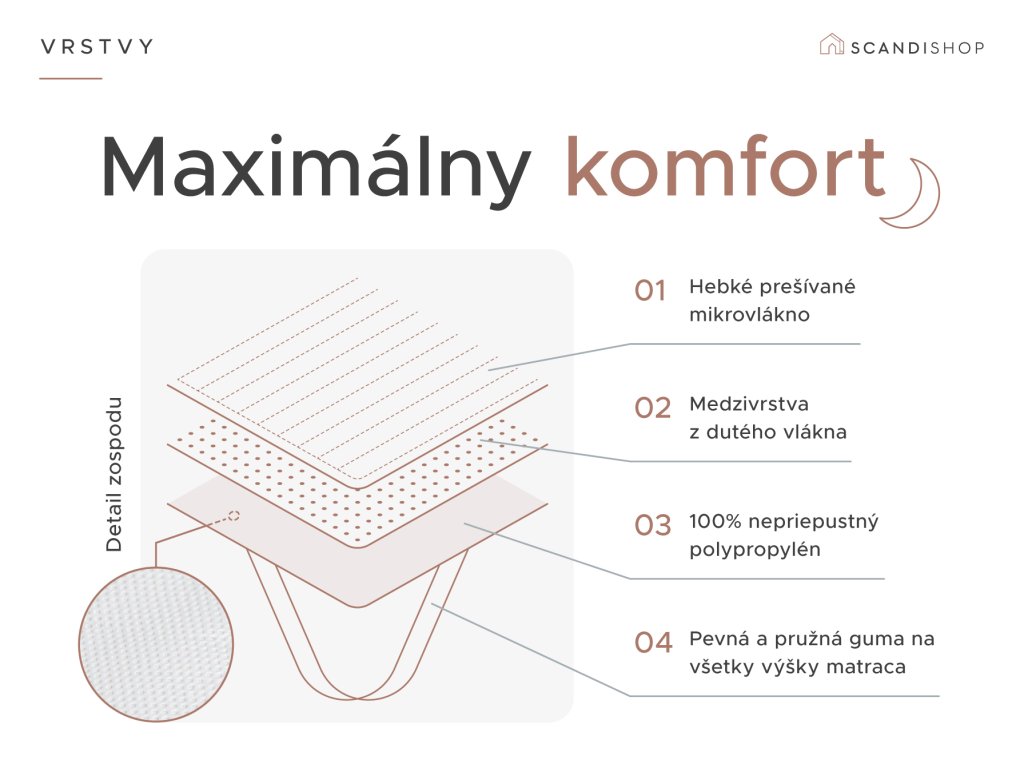 VRSTVY

SCANDISHOP

Maximálny komfort

Detail zospodu

01 Hebké prešívané mikrovlákno

02 Medzivrstva z dutého vlákna

03 100% nepriepustný polypropylén

04 Pevná a pružná guma na všetky výšky matraca